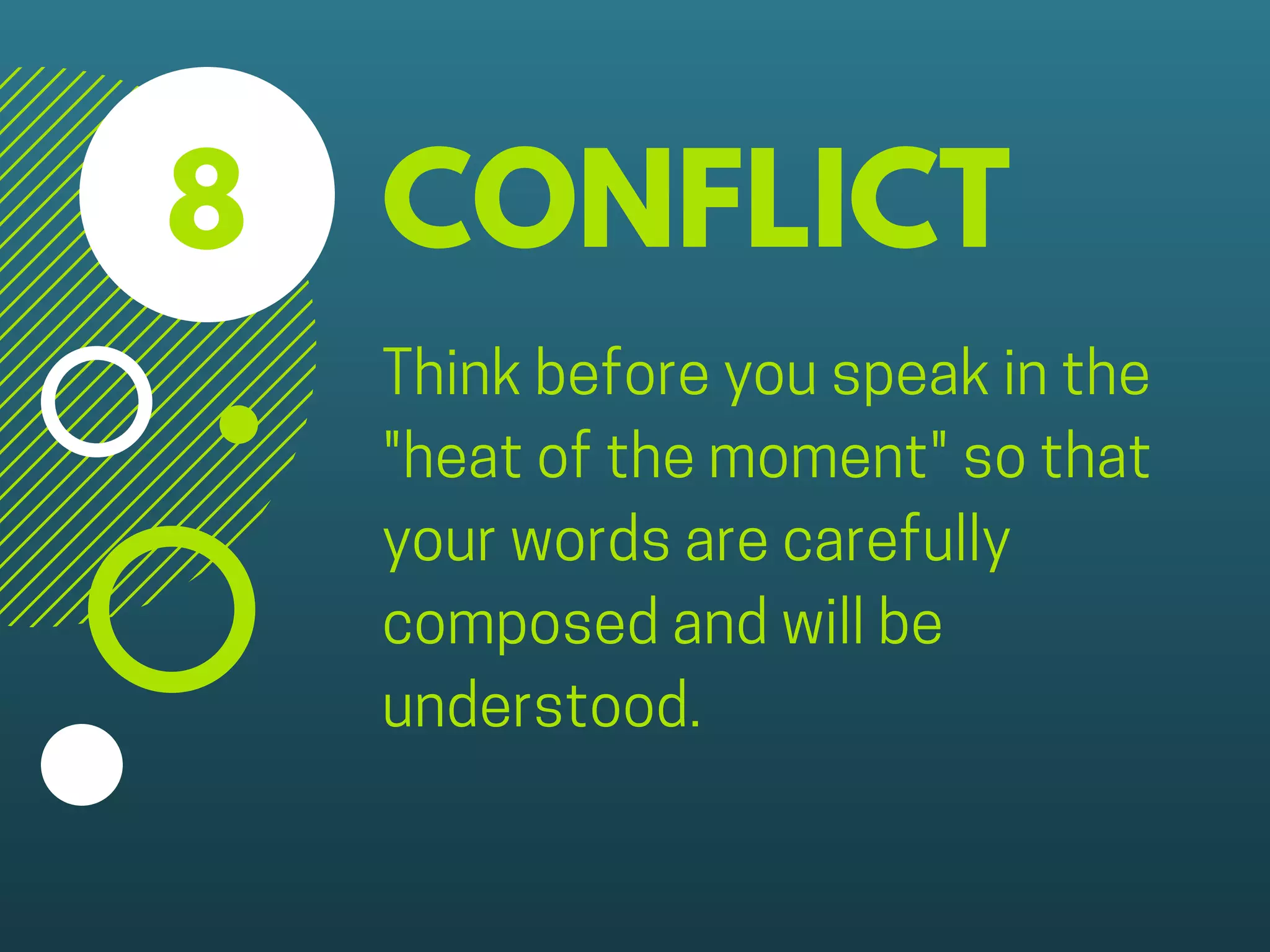 8

CONFLICT

Think before you speak in the "heat of the moment" so that your words are carefully composed and will be understood.